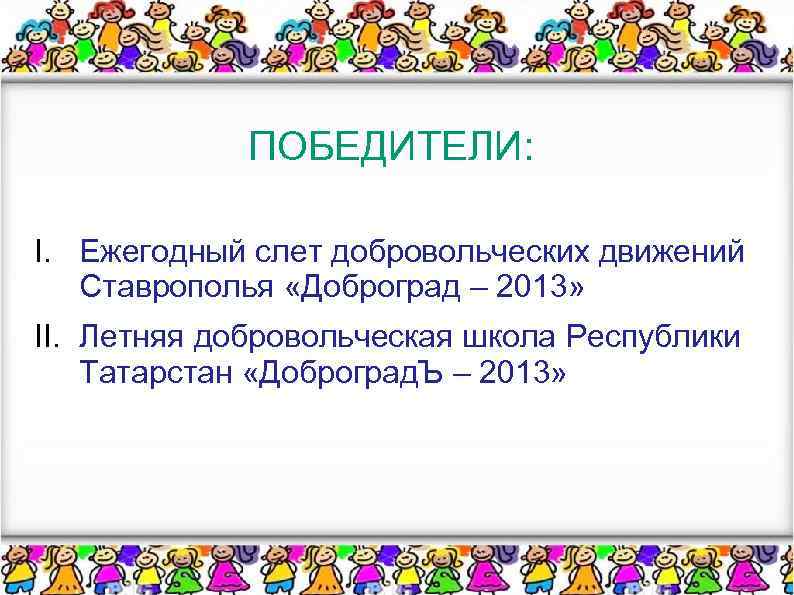 ПОБЕДИТЕЛИ:

I. Ежегодный слет добровольческих движений Ставрополья «Доброград – 2013»

II. Летняя добровольческая школа Республики Татарстан «ДоброградЪ – 2013»